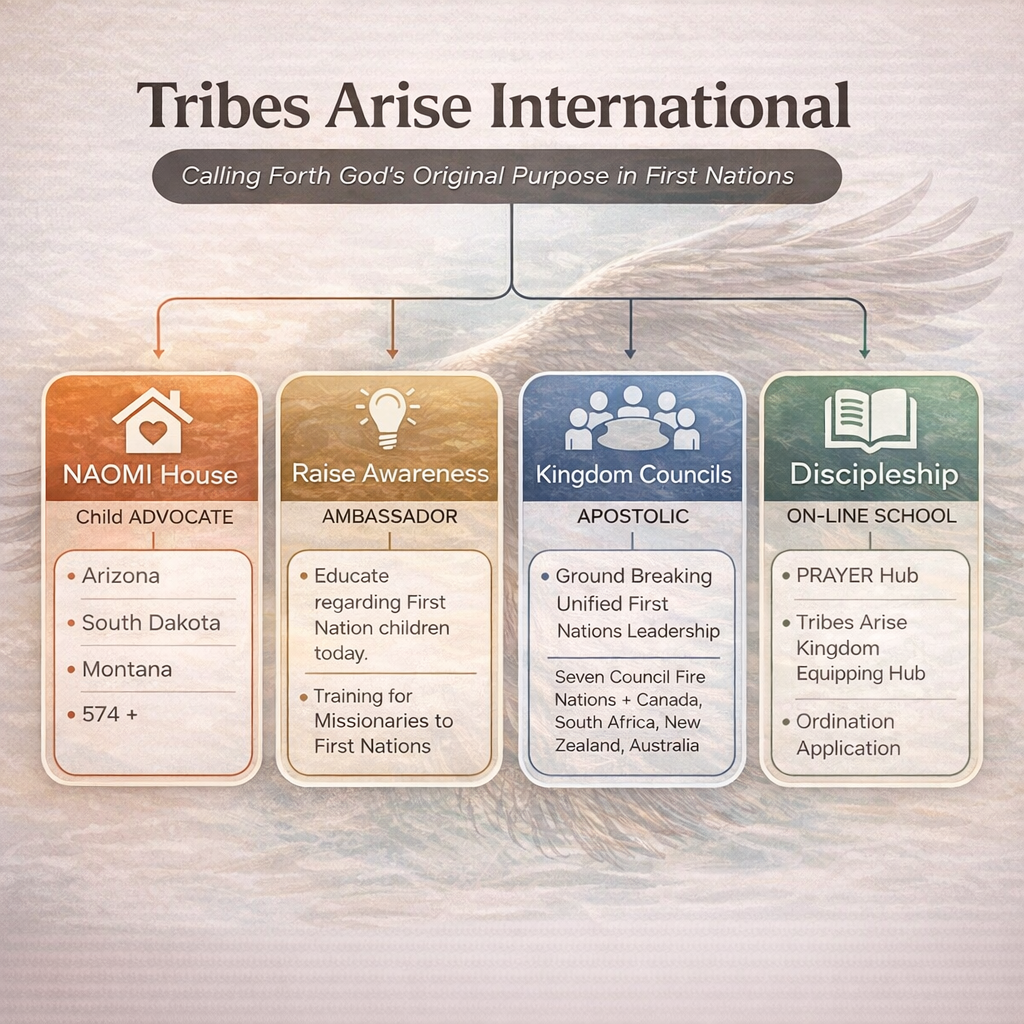 Tribes Arise International

Calling Forth God's Original Purpose in First Nations

NAOMI House

Child ADVOCATE

• Arizona
• South Dakota
• Montana
• 574 +

Raise Awareness

AMBASSADOR

• Educate regarding First Nation children today.
• Training for Missionaries to First Nations

Kingdom Councils

APOSTOLIC

• Ground Breaking Unified First Nations Leadership

Seven Council Fire Nations + Canada, South Africa, New Zealand, Australia

Discipleship

ON-LINE SCHOOL

• PRAYER Hub
• Tribes Arise Kingdom Equipping Hub
• Ordination Application